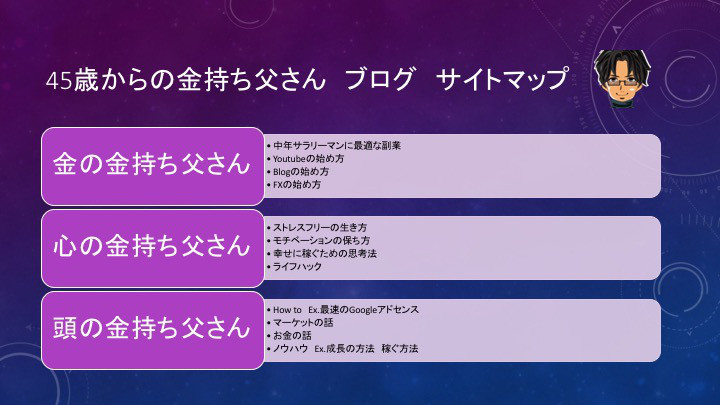 45歳からの金持ち父さん ブログ サイトマップ

金の金持ち父さん

• 中年サラリーマンに最適な副業
• Youtubeの始め方
• Blogの始め方
• FXの始め方

心の金持ち父さん

• ストレスフリーの生き方
• モチベーションの保ち方
• 幸せに稼ぐための思考法
• ライフハック

頭の金持ち父さん

• How to Ex.最速のGoogleアドセンス
• マーケットの話
• お金の話
• ノウハウ Ex.成長の方法 稼ぐ方法